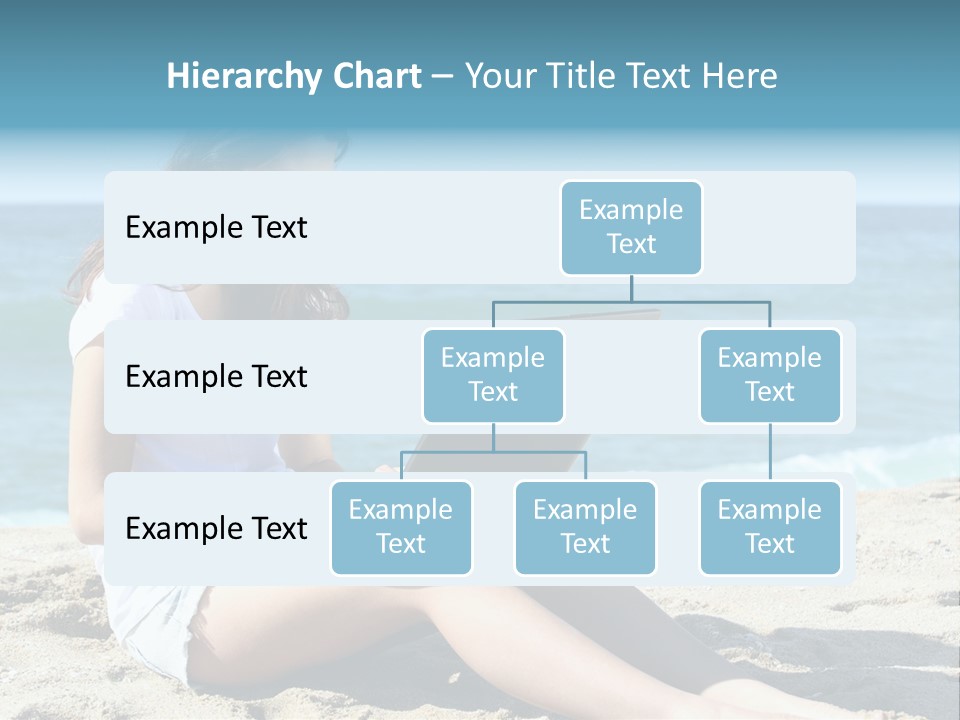 Hierarchy Chart – Your Title Text Here

Example Text

Example Text

Example Text

Example Text

Example Text

Example Text

Example Text

Example Text

Example Text